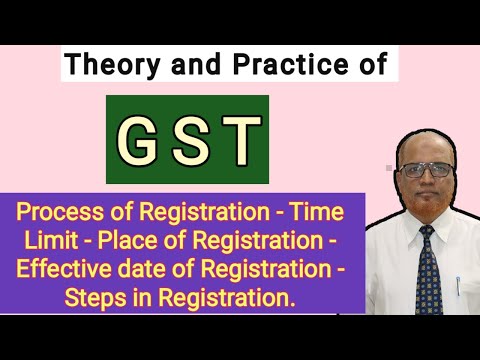 Theory and Practice of

GST

Process of Registration - Time Limit - Place of Registration - Effective date of Registration - Steps in Registration.